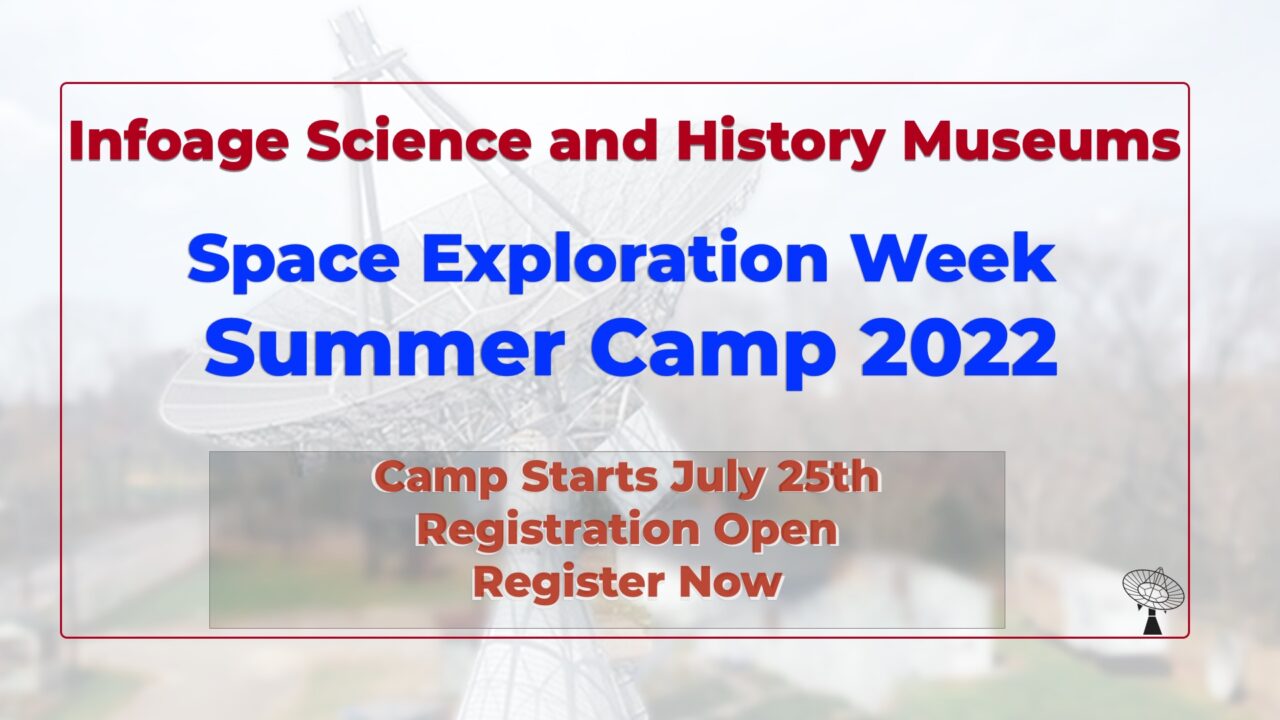 Infoage Science and History Museums

Space Exploration Week
Summer Camp 2022

Camp Starts July 25th
Registration Open
Register Now